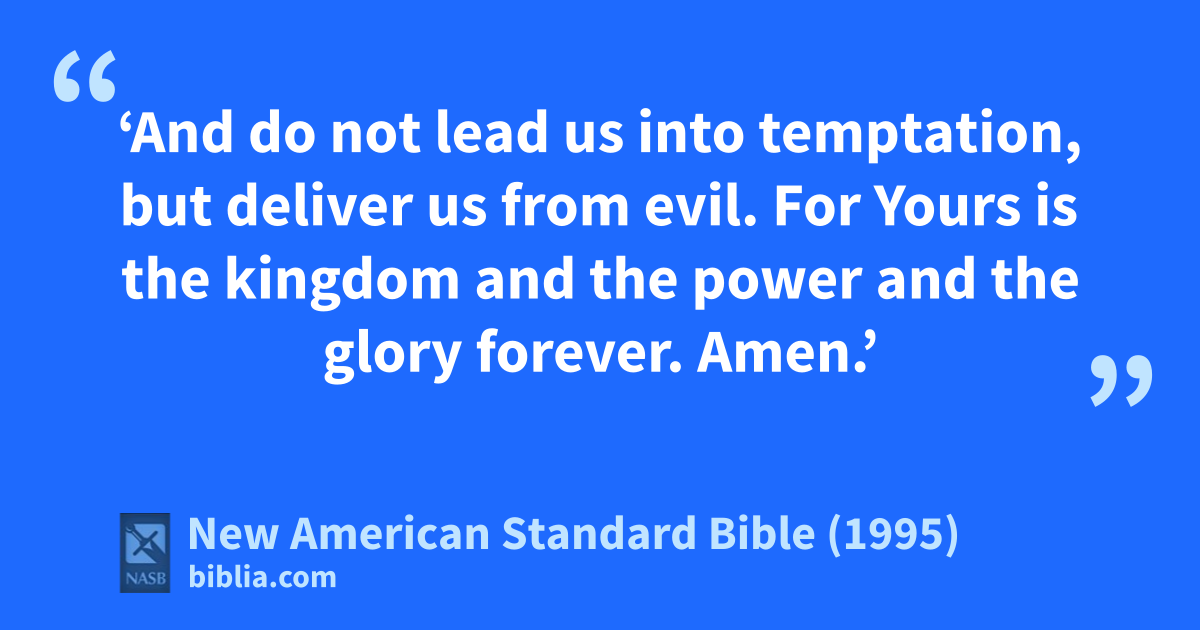 “

‘And do not lead us into temptation, but deliver us from evil. For Yours is the kingdom and the power and the glory forever. Amen.’

”

NASB

New American Standard Bible (1995)
biblia.com